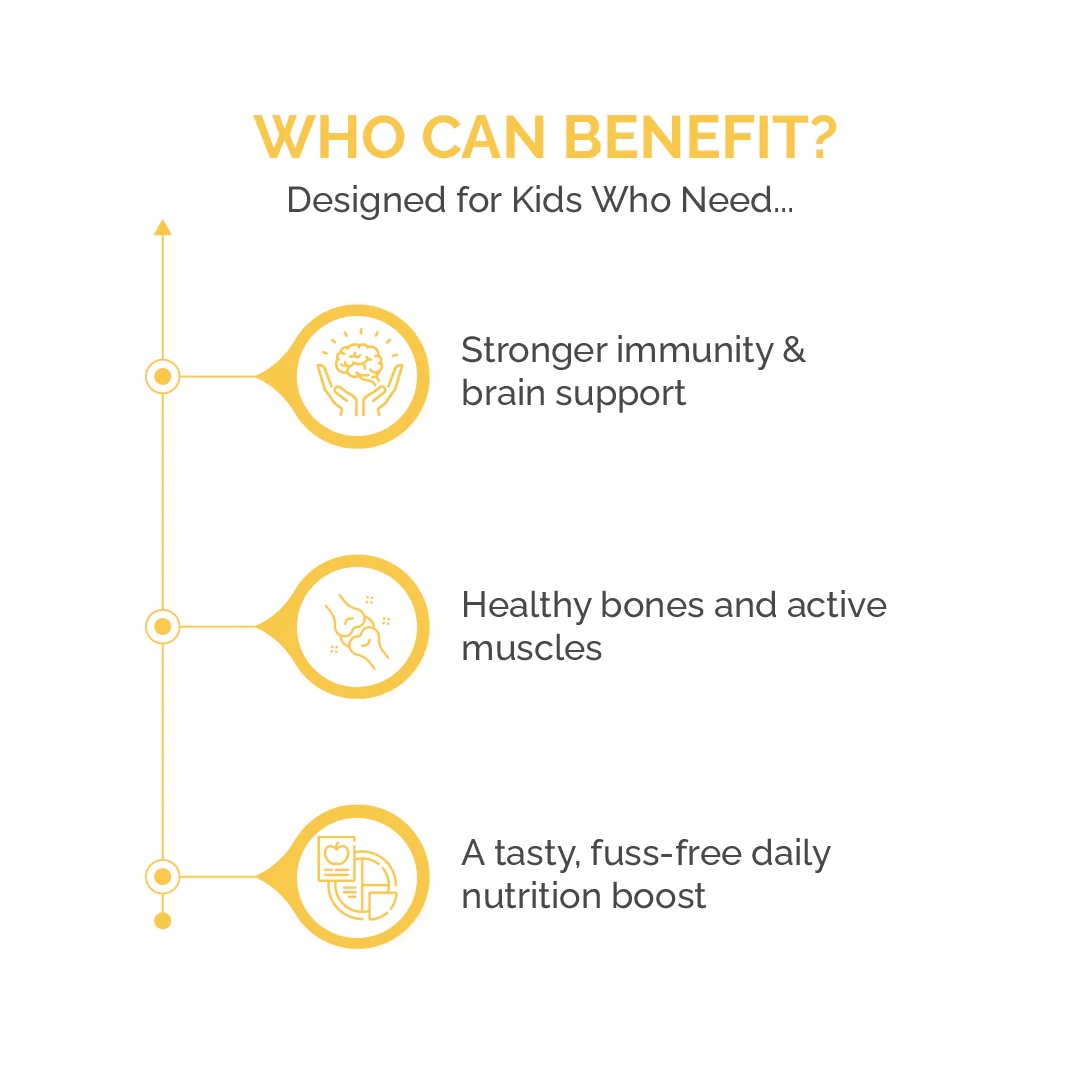 WHO CAN BENEFIT?
Designed for Kids Who Need...

Stronger immunity & brain support

Healthy bones and active muscles

A tasty, fuss-free daily nutrition boost